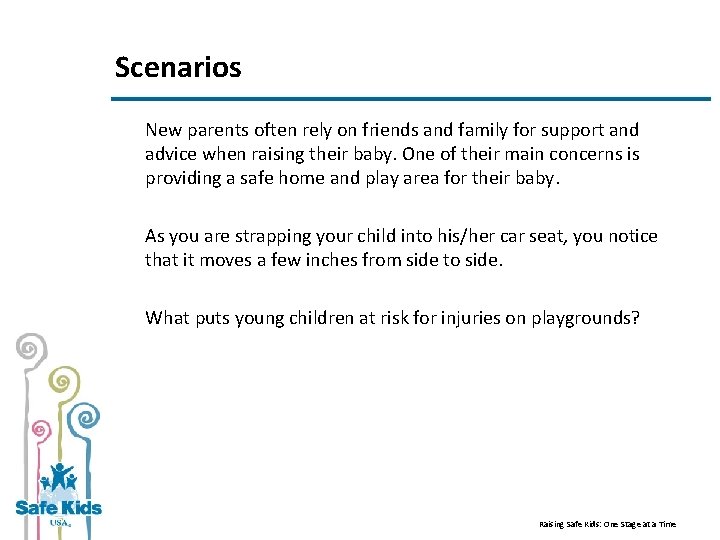 Scenarios

New parents often rely on friends and family for support and advice when raising their baby. One of their main concerns is providing a safe home and play area for their baby.

As you are strapping your child into his/her car seat, you notice that it moves a few inches from side to side.

What puts young children at risk for injuries on playgrounds?

Safe Kids USA

Raising Safe Kids: One Stage at a Time